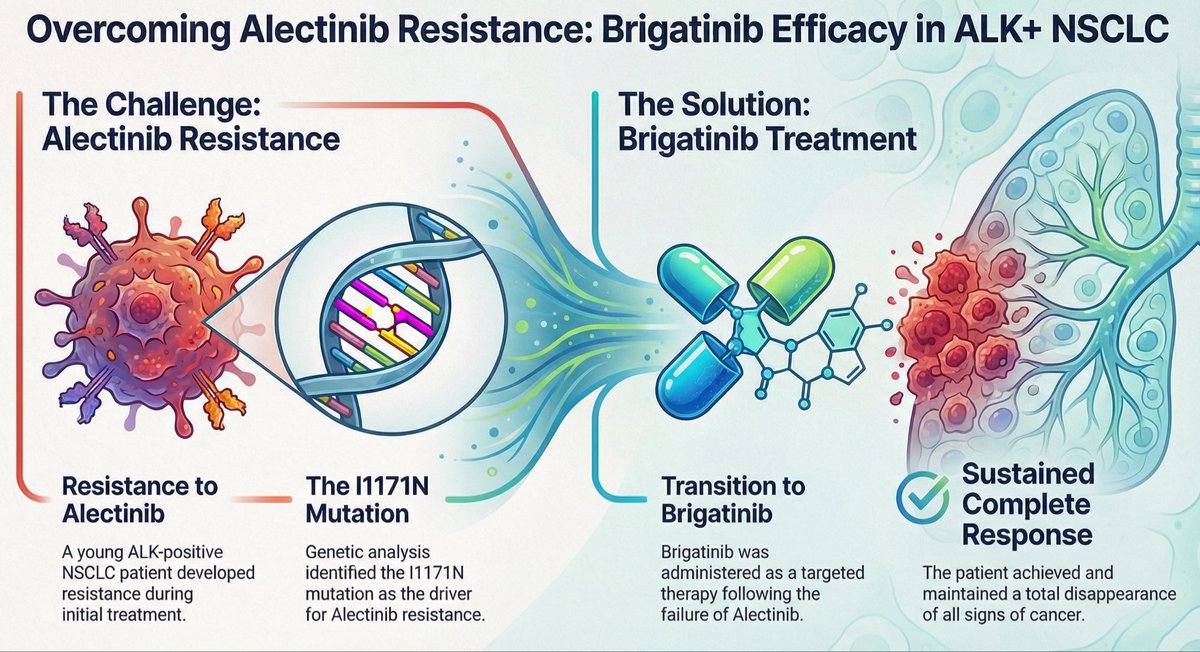 Overcoming Alectinib Resistance: Brigatinib Efficacy in ALK+ NSCLC

The Challenge: Alectinib Resistance

The Solution: Brigatinib Treatment

Resistance to Alectinib

A young ALK-positive NSCLC patient developed resistance during initial treatment.

The I1171N Mutation

Genetic analysis identified the I1171N mutation as the driver for Alectinib resistance.

Transition to Brigatinib

Brigatinib was administered as a targeted therapy following the failure of Alectinib.

Sustained Complete Response

The patient achieved and maintained a total disappearance of all signs of cancer.